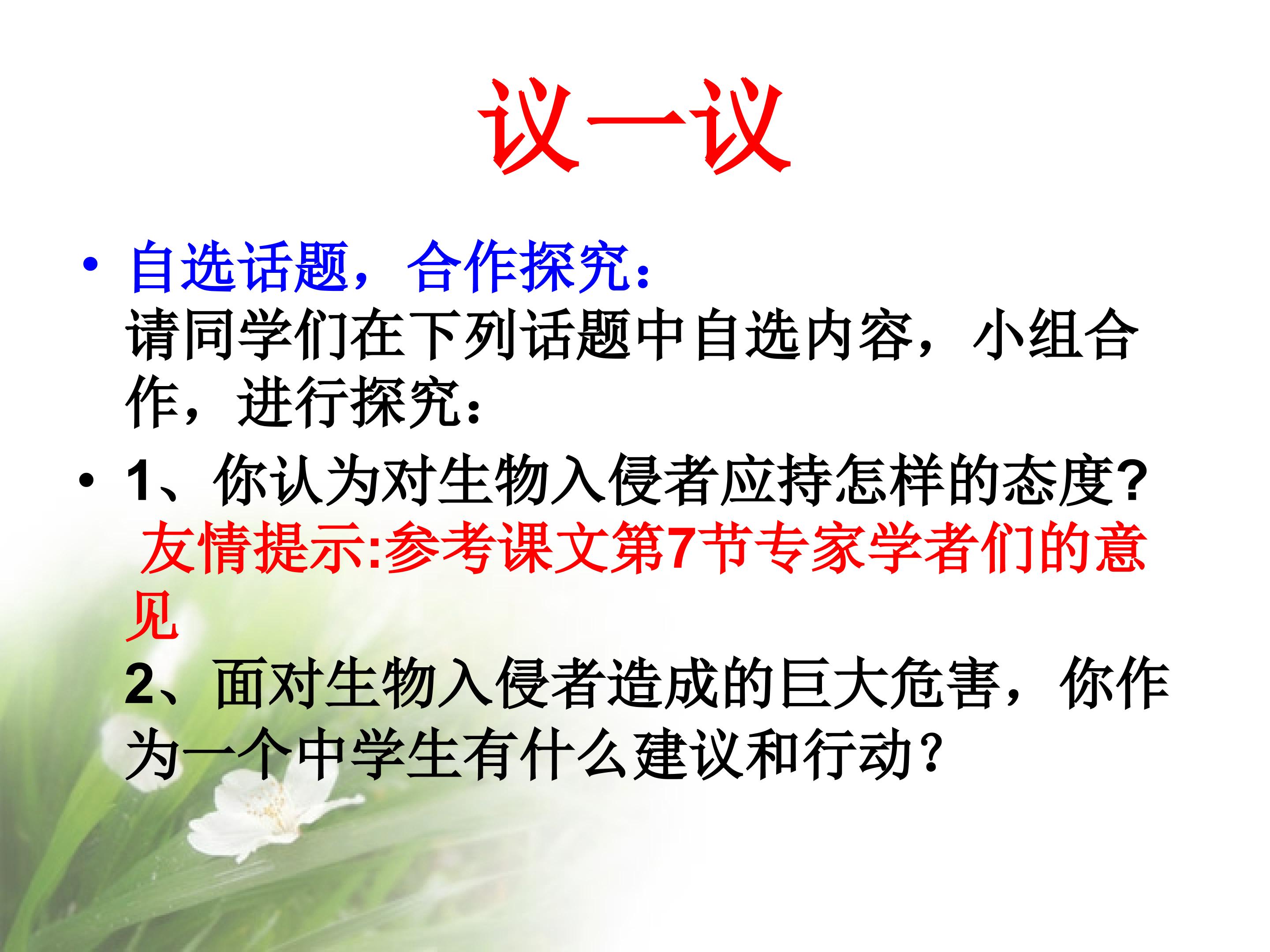 议一议

• 自选话题，合作探究：
请同学们在下列话题中自选内容，小组合作，进行探究：

• 1、你认为对生物入侵者应持怎样的态度?
友情提示:参考课文第7节专家学者们的意见
2、面对生物入侵者造成的巨大危害，你作为一个中学生有什么建议和行动？